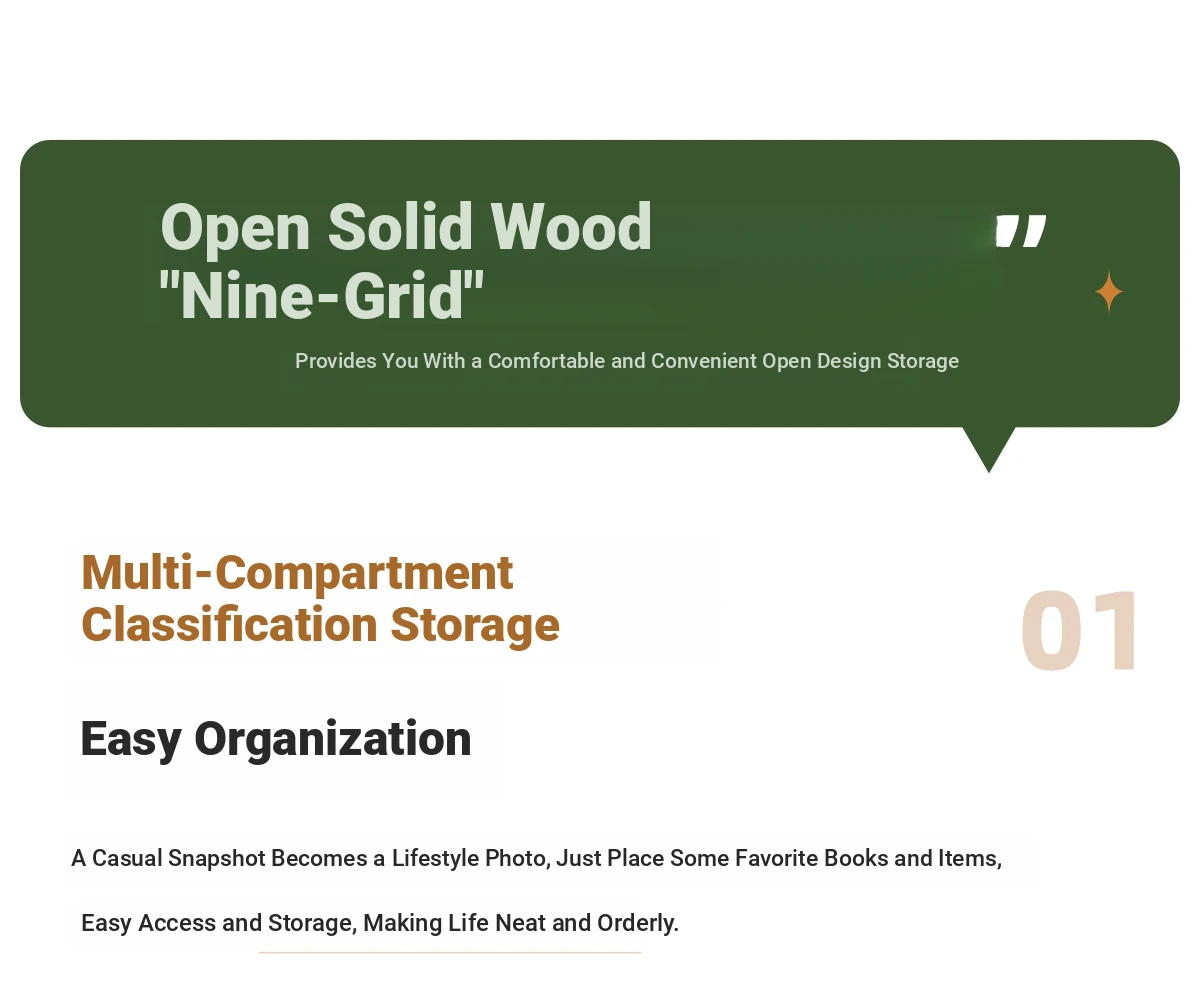 Open Solid Wood "Nine-Grid"

"

Provides You With a Comfortable and Convenient Open Design Storage

Multi-Compartment Classification Storage

01

Easy Organization

A Casual Snapshot Becomes a Lifestyle Photo, Just Place Some Favorite Books and Items, Easy Access and Storage, Making Life Neat and Orderly.